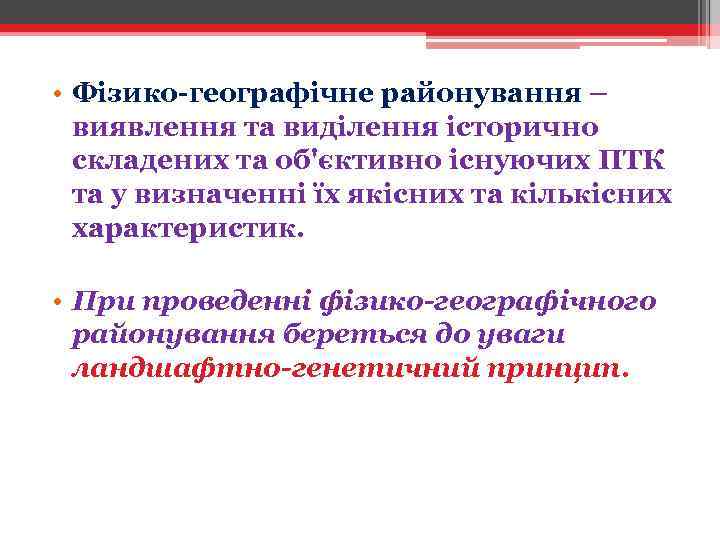 • Фізико-географічне районування – виявлення та виділення історично складених та об'єктивно існуючих ПТК та у визначенні їх якісних та кількісних характеристик.

• При проведенні фізико-географічного районування береться до уваги ландшафтно-генетичний принцип.